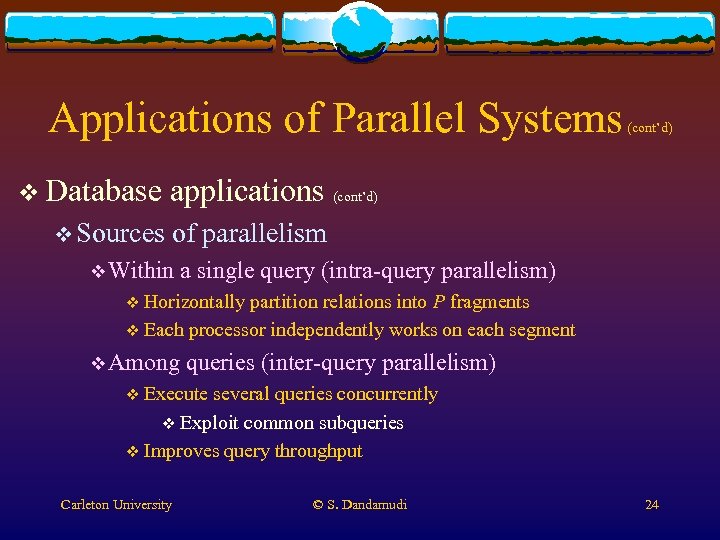 Applications of Parallel Systems (cont'd)

❖ Database applications (cont'd)

❖ Sources of parallelism

❖ Within a single query (intra-query parallelism)

❖ Horizontally partition relations into $P$ fragments

❖ Each processor independently works on each segment

❖ Among queries (inter-query parallelism)

❖ Execute several queries concurrently

❖ Exploit common subqueries

❖ Improves query throughput

Carleton University © S. Dandamudi 24